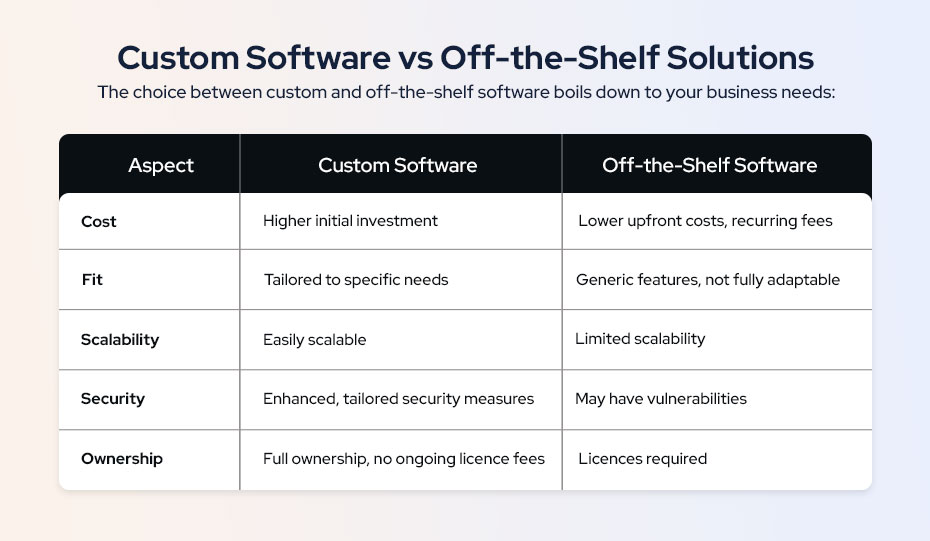 Custom Software vs Off-the-Shelf Solutions

The choice between custom and off-the-shelf software boils down to your business needs:

| Aspect | Custom Software | Off-the-Shelf Software |
|---|---|---|
| Cost | Higher initial investment | Lower upfront costs, recurring fees |
| Fit | Tailored to specific needs | Generic features, not fully adaptable |
| Scalability | Easily scalable | Limited scalability |
| Security | Enhanced, tailored security measures | May have vulnerabilities |
| Ownership | Full ownership, no ongoing licence fees | Licences required |